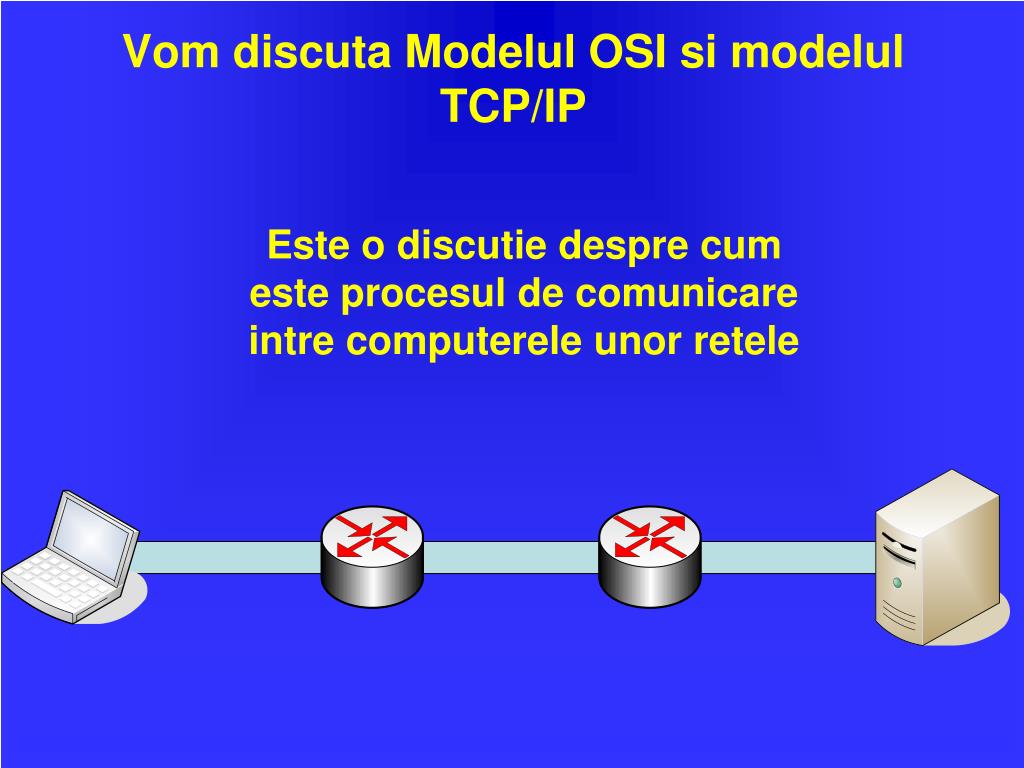 Vom discuta Modelul OSI si modelul TCP/IP

Este o discutie despre cum este procesul de comunicare intre computerele unor retele